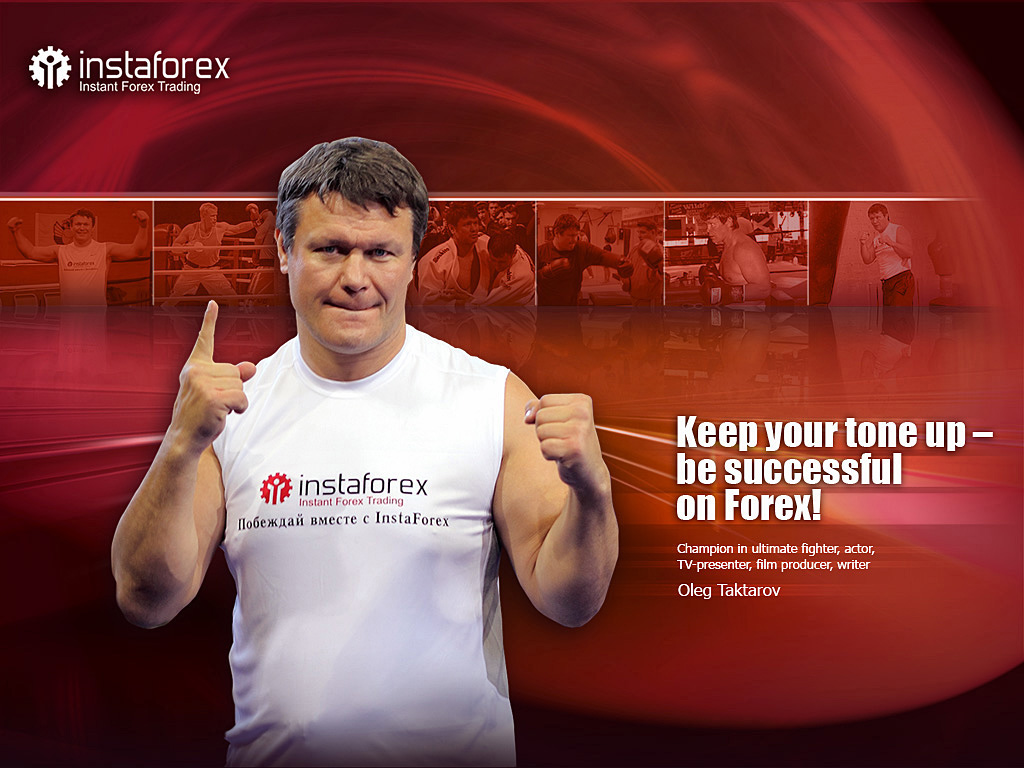 instaforex
Instant Forex Trading

instaforex
Instant Forex Trading
Побеждай вместе с InstaForex

Keep your tone up – be successful on Forex!

Champion in ultimate fighter, actor, TV-presenter, film producer, writer

Oleg Taktarov